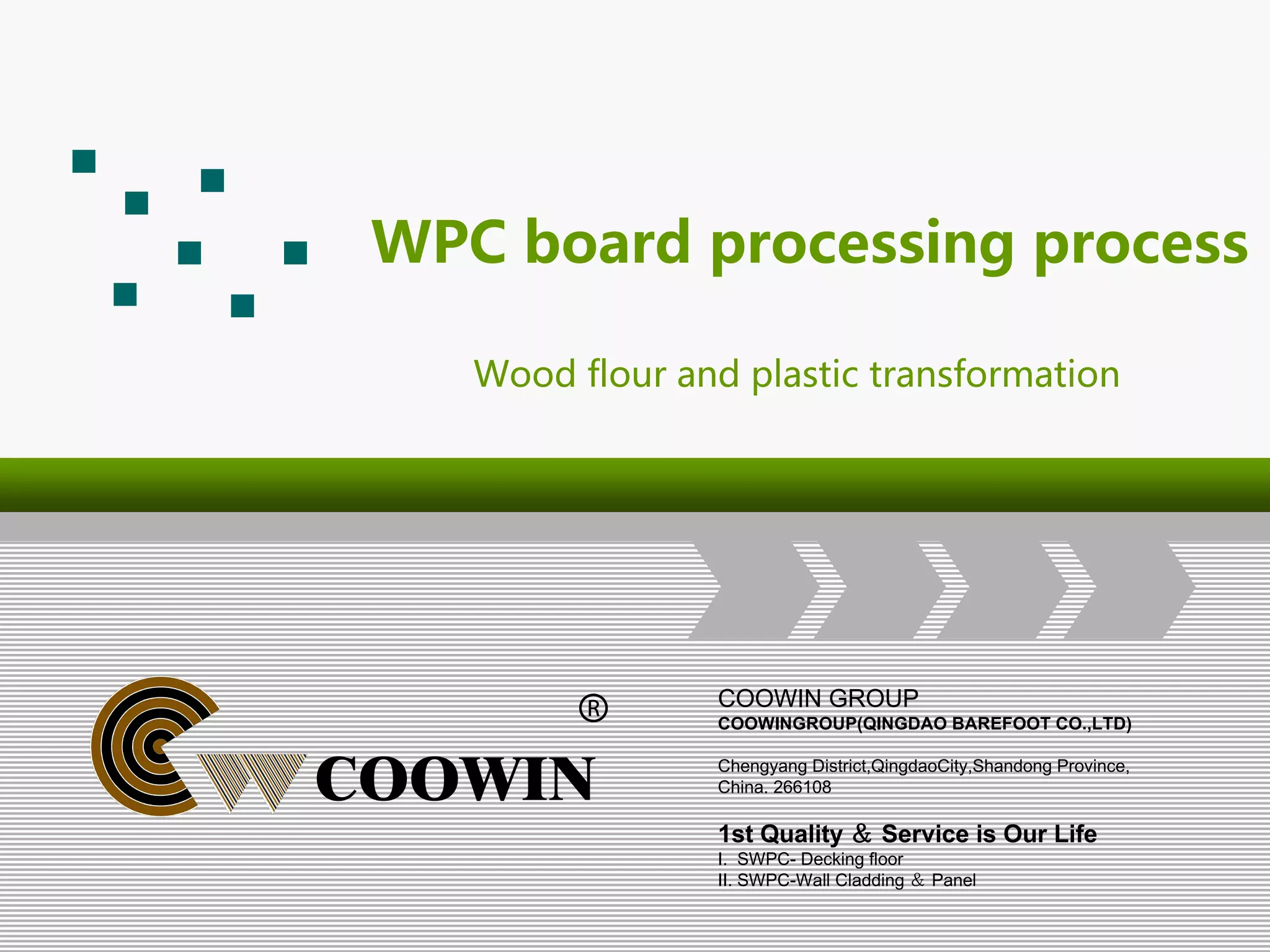 WPC board processing process

Wood flour and plastic transformation

COOWIN ®

COOWIN GROUP
COOWINGROUP(QINGDAO BAREFOOT CO.,LTD)

Chengyang District,QingdaoCity,Shandong Province, China. 266108

1st Quality ＆ Service is Our Life
I. SWPC- Decking floor
II. SWPC-Wall Cladding ＆ Panel